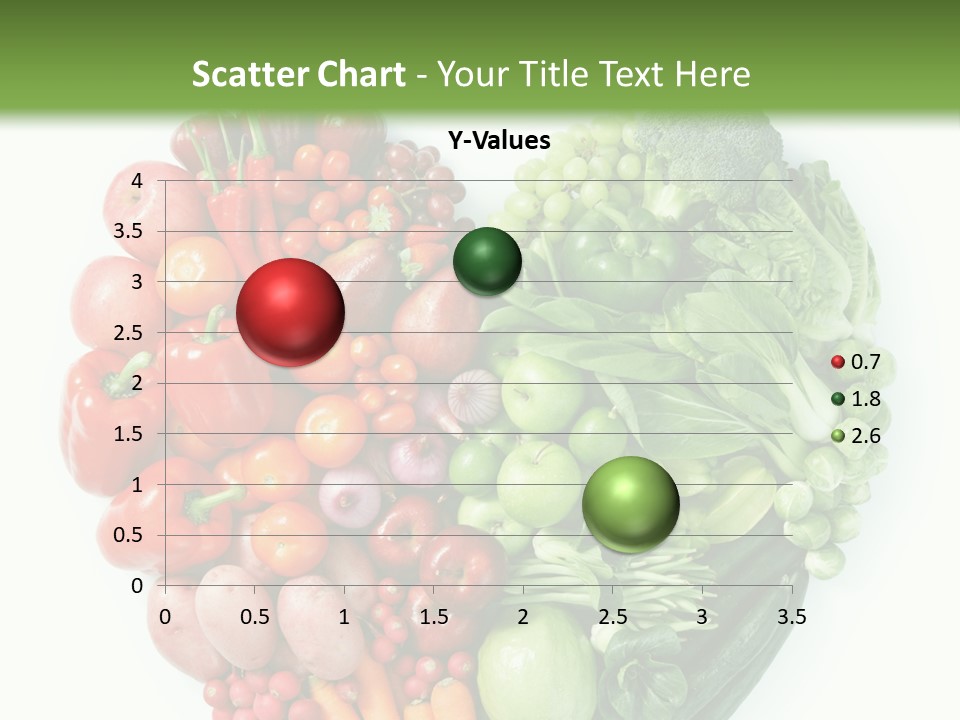 Scatter Chart - Your Title Text Here

Y-Values

4
3.5
3
2.5
2
1.5
1
0.5
0

0 0.5 1 1.5 2 2.5 3 3.5

0.7
1.8
2.6